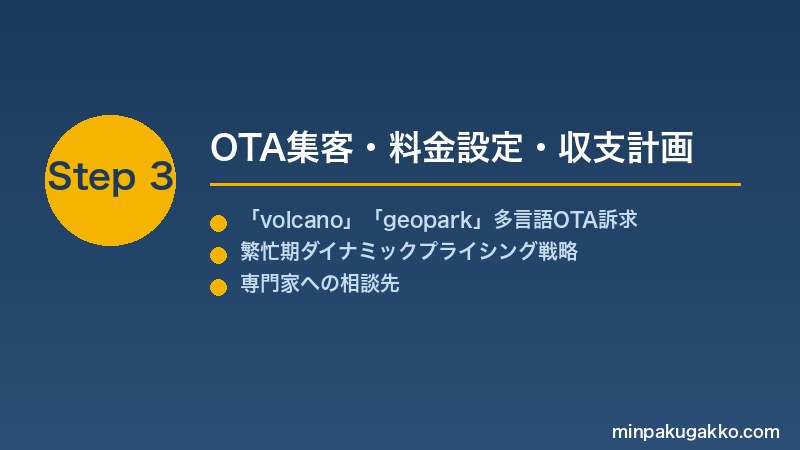 Step 3

OTA集客・料金設定・収支計画

「volcano」「geopark」多言語OTA訴求
繁忙期ダイナミックプライシング戦略
専門家への相談先

minpakugakko.com